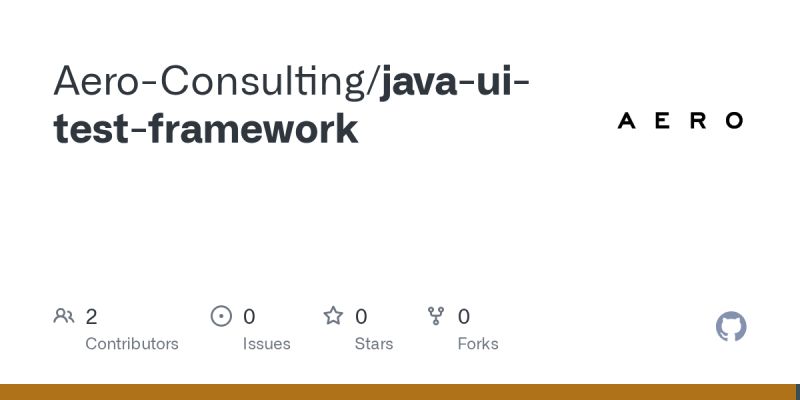 Aero-Consulting/java-ui-test-framework

AERO

2
Contributors

0
Issues

0
Stars

0
Forks